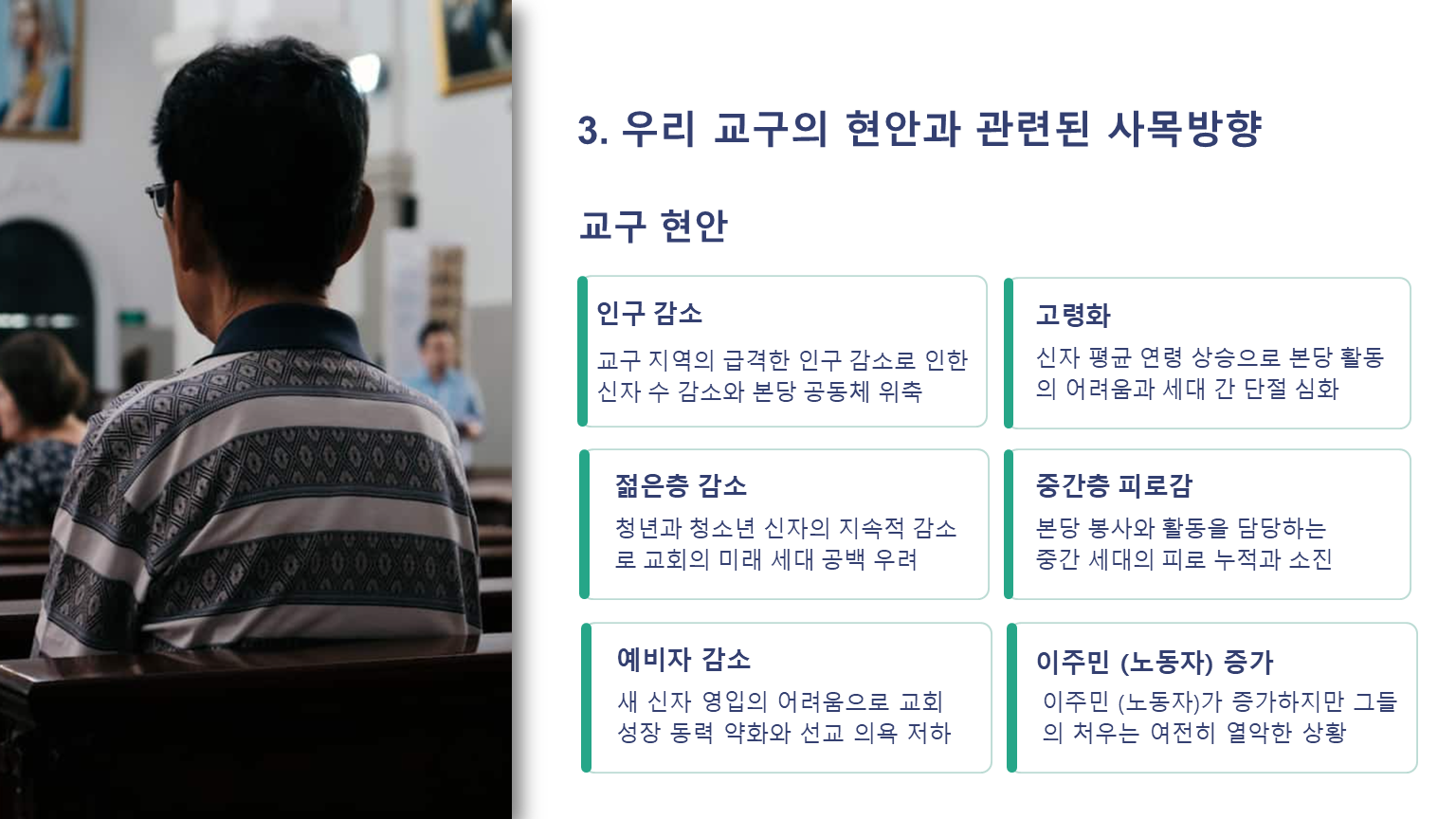 3. 우리 교구의 현안과 관련된 사목방향

교구 현안

인구 감소

교구 지역의 급격한 인구 감소로 인한 신자 수 감소와 본당 공동체 위축

고령화

신자 평균 연령 상승으로 본당 활동의 어려움과 세대 간 단절 심화

젊은층 감소

청년과 청소년 신자의 지속적 감소로 교회의 미래 세대 공백 우려

중간층 피로감

본당 봉사와 활동을 담당하는 중간 세대의 피로 누적과 소진

예비자 감소

새 신자 영입의 어려움으로 교회 성장 동력 약화와 선교 의욕 저하

이주민 (노동자) 증가

이주민 (노동자)가 증가하지만 그들의 처우는 여전히 열악한 상황